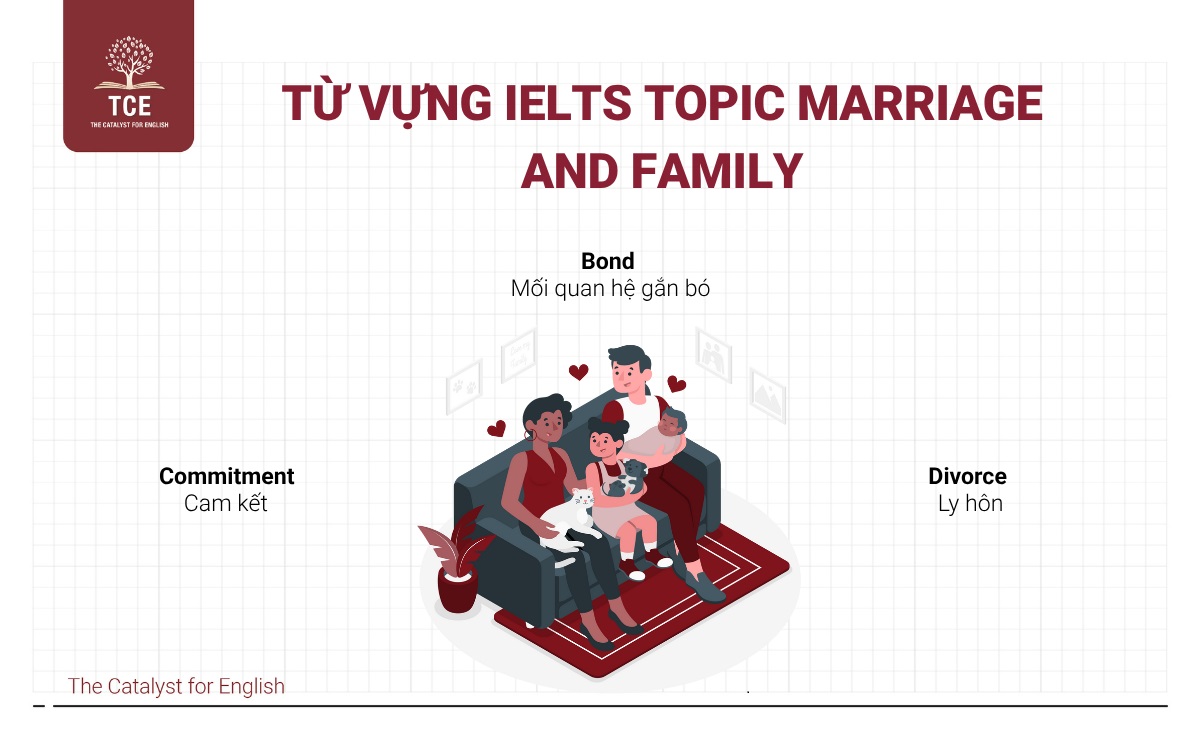 TCE
THE CATALYST FOR ENGLISH

TỪ VỰNG IELTS TOPIC MARRIAGE AND FAMILY

Bond
Mối quan hệ gắn bó

Commitment
Cam kết

Divorce
Ly hôn

The Catalyst for English